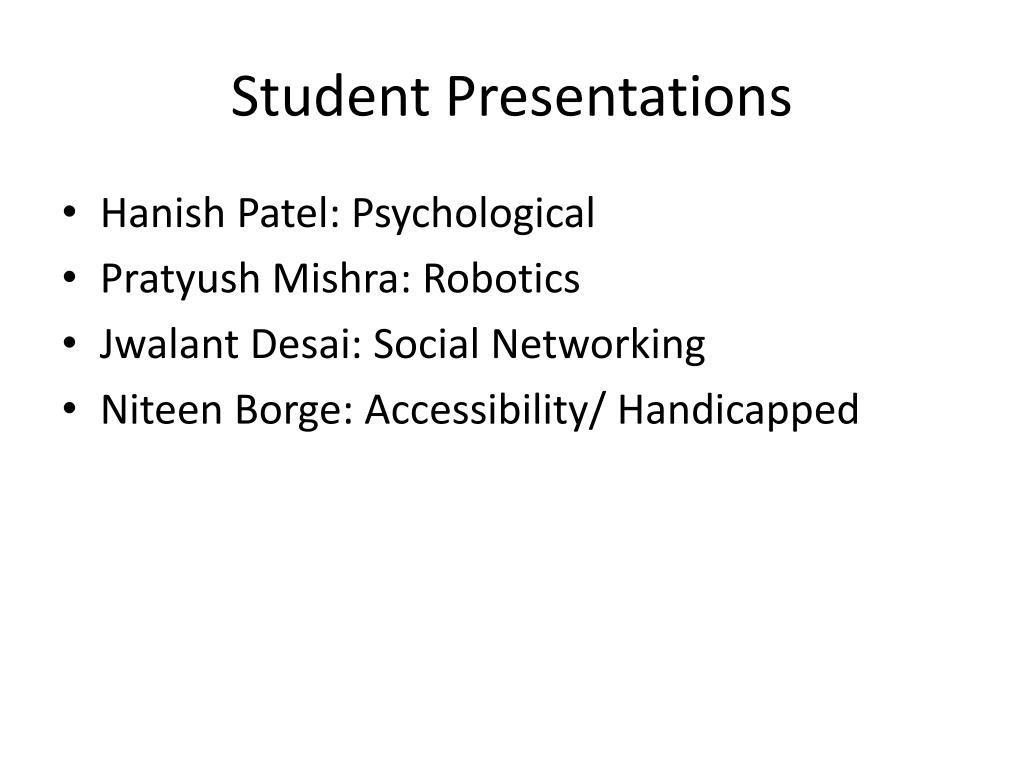 Student Presentations

• Hanish Patel: Psychological
• Pratyush Mishra: Robotics
• Jwalant Desai: Social Networking
• Niteen Borge: Accessibility/ Handicapped